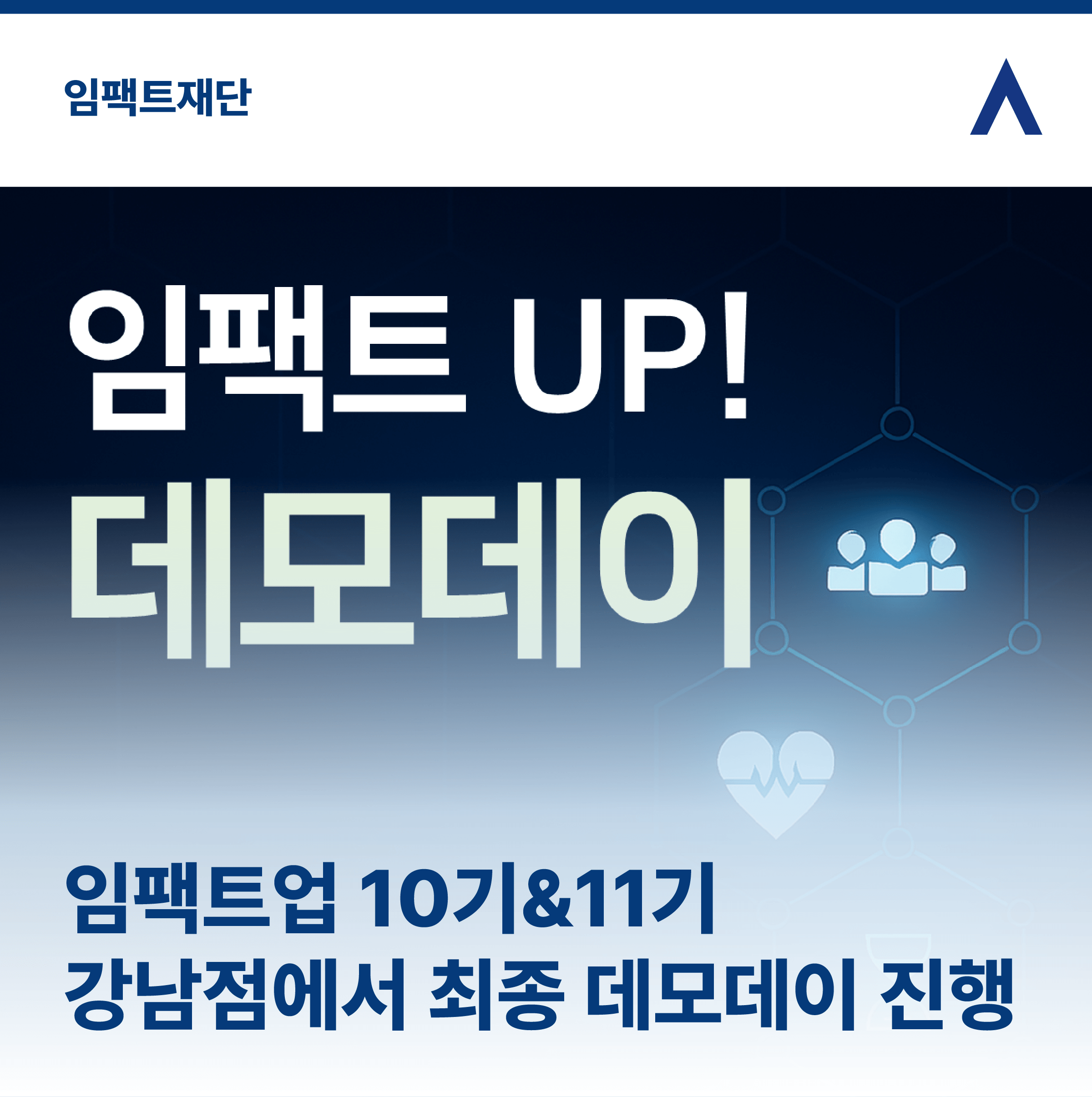 임팩트재단

임팩트 UP!
데모데이

임팩트업 10기&11기
강남점에서 최종 데모데이 진행